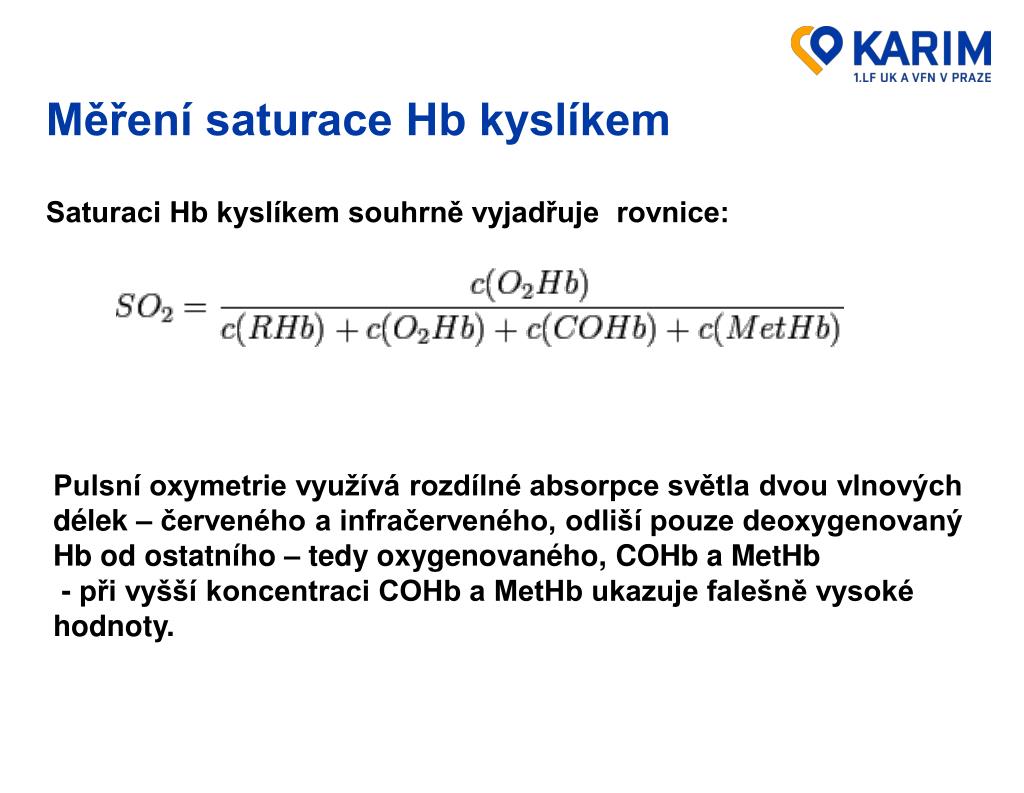 KARIM
1.LF UK A VFN V PRAZE

Měření saturace Hb kyslíkem

Saturaci Hb kyslíkem souhrně vyjadřuje rovnice:

$SO_2 = \frac{c(O_2Hb)}{c(RHb) + c(O_2Hb) + c(COHb) + c(MetHb)}$

Pulsní oxymetrie využívá rozdílné absorpce světla dvou vlnových délek – červeného a infračerveného, odliší pouze deoxygenovaný Hb od ostatního – tedy oxygenovaného, COHb a MetHb
- při vyšší koncentraci COHb a MetHb ukazuje falešně vysoké hodnoty.